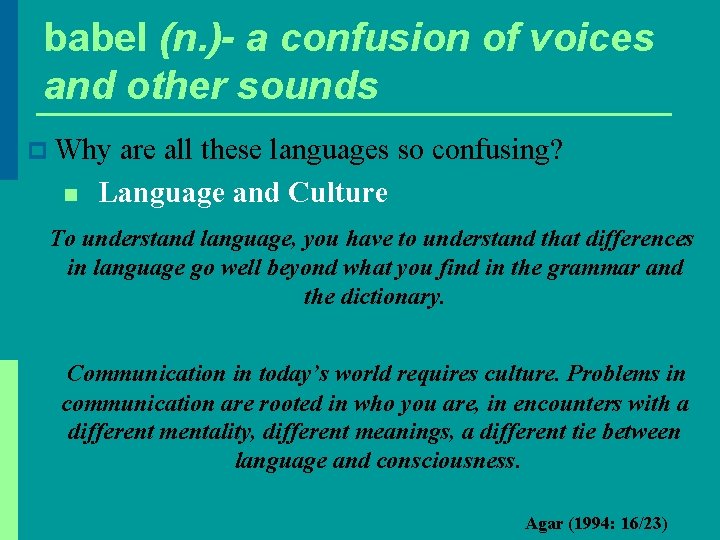 babel (n.)- a confusion of voices and other sounds

Why are all these languages so confusing?

Language and Culture

To understand language, you have to understand that differences in language go well beyond what you find in the grammar and the dictionary.

Communication in today's world requires culture. Problems in communication are rooted in who you are, in encounters with a different mentality, different meanings, a different tie between language and consciousness.

Agar (1994: 16/23)